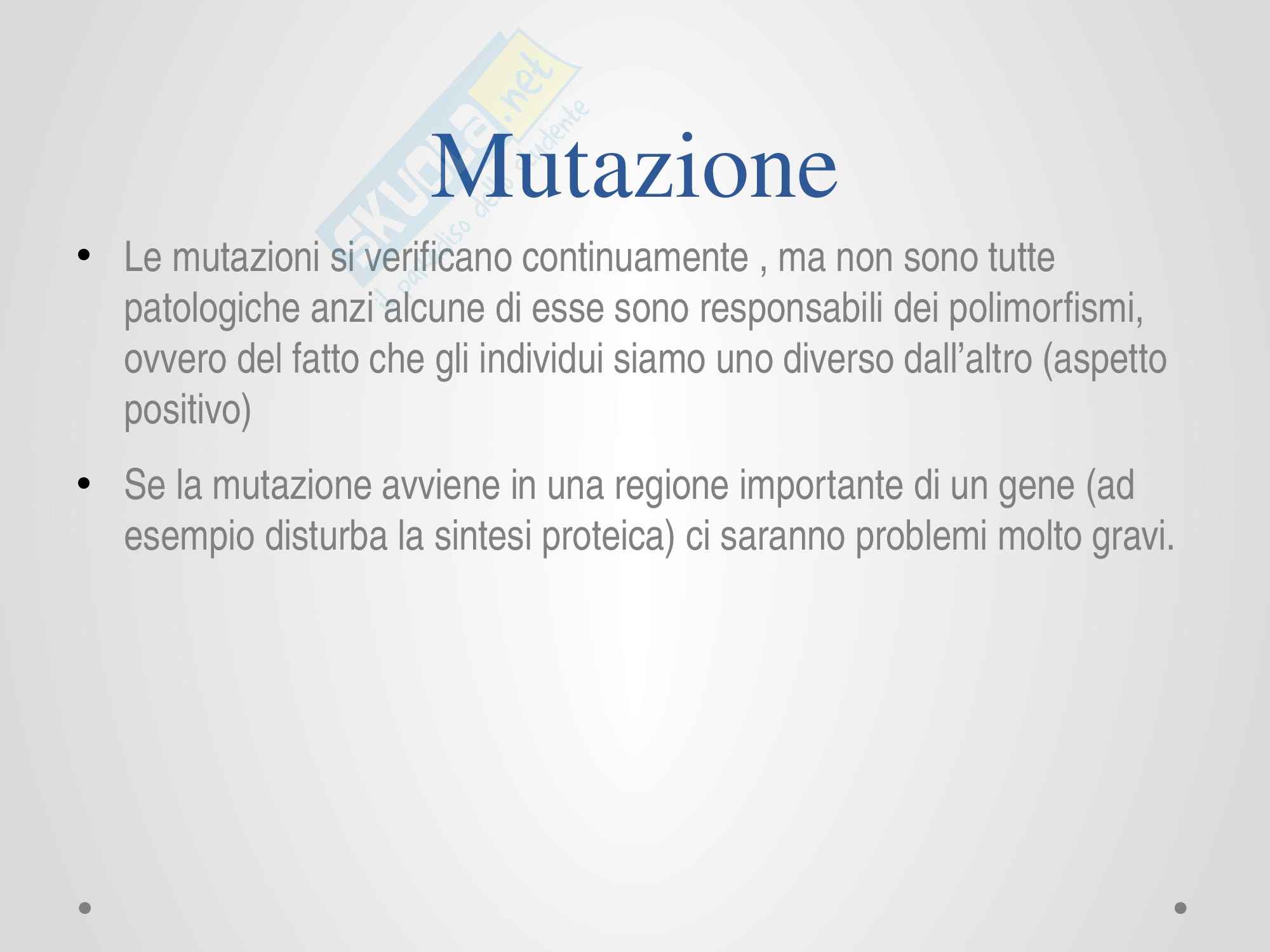 skuola.net
il paradiso dello studente

Mutazione

• Le mutazioni si verificano continuamente , ma non sono tutte patologiche anzi alcune di esse sono responsabili dei polimorfismi, ovvero del fatto che gli individui siamo uno diverso dall’altro (aspetto positivo)

• Se la mutazione avviene in una regione importante di un gene (ad esempio disturba la sintesi proteica) ci saranno problemi molto gravi.